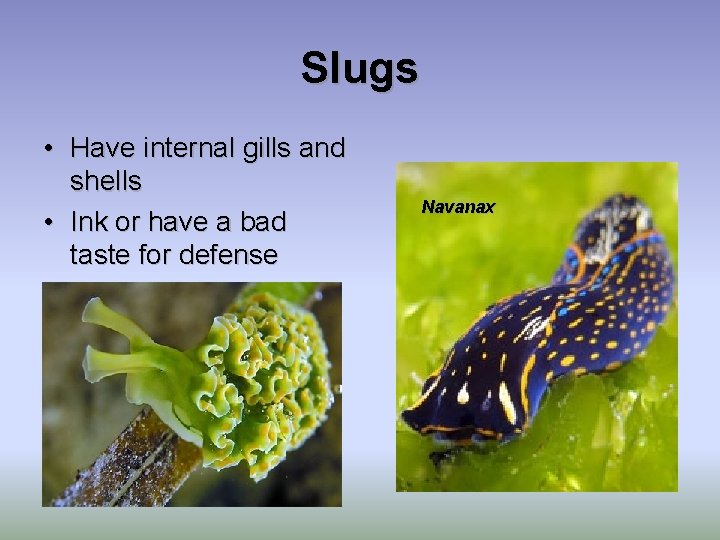 Slugs

• Have internal gills and shells
• Ink or have a bad taste for defense

Navanax